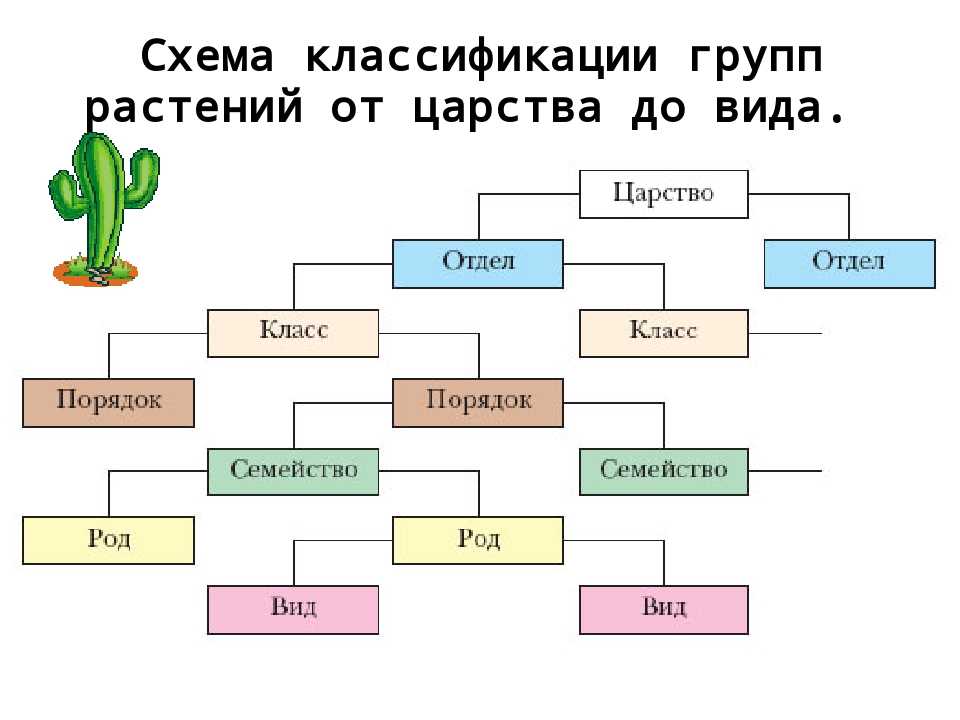 Схема классификации групп растений от царства до вида.

Царство

Отдел

Отдел

Класс

Класс

Порядок

Порядок

Семейство

Семейство

Род

Род

Вид

Вид